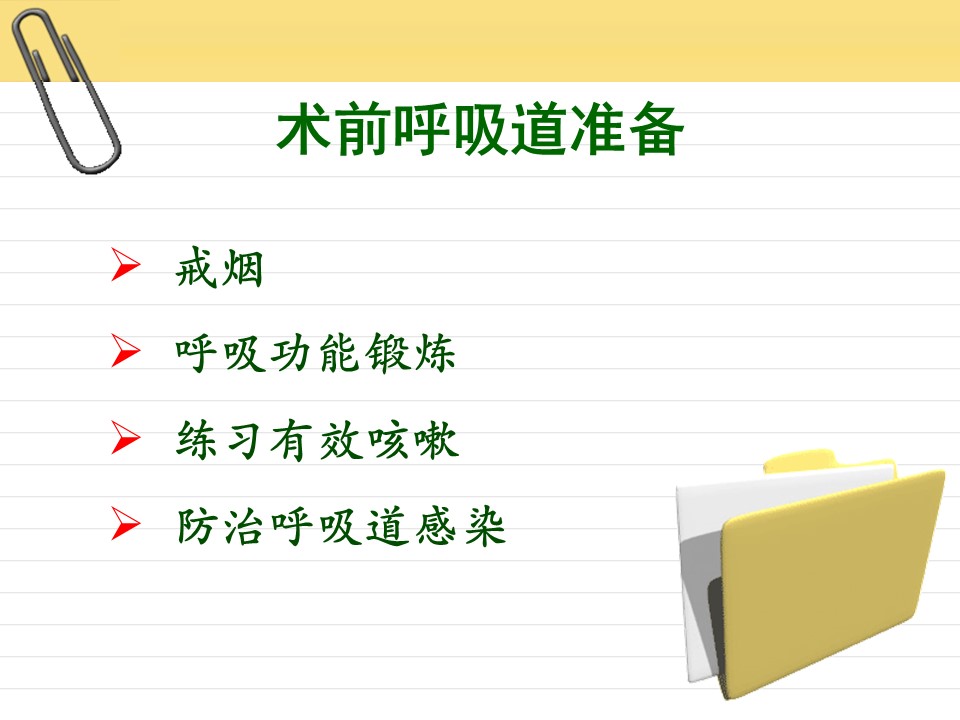 术前呼吸道准备

➢ 戒烟

➢ 呼吸功能锻炼

➢ 练习有效咳嗽

➢ 防治呼吸道感染